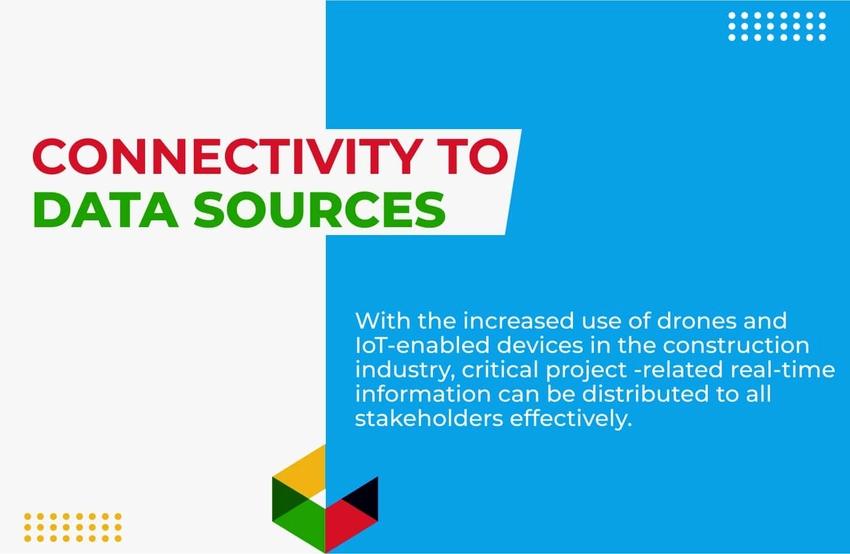 CONNECTIVITY TO
DATA SOURCES

With the increased use of drones and IoT-enabled devices in the construction industry, critical project -related real-time information can be distributed to all stakeholders effectively.